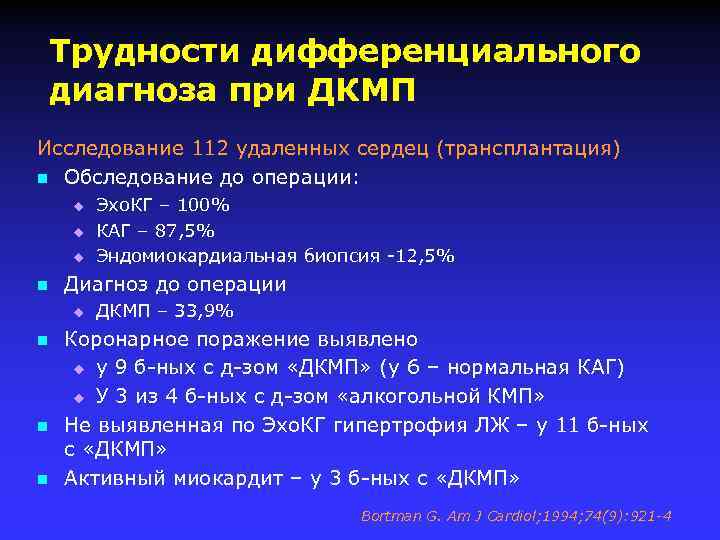 Трудности дифференциального диагноза при ДКМП

Исследование 112 удаленных сердец (трансплантация)

- Обследование до операции:
  - ЭхоКГ – 100%
  - КАГ – 87,5%
  - Эндомиокардиальная биопсия -12,5%
- Диагноз до операции
  - ДКМП – 33,9%
- Коронарное поражение выявлено
  - у 9 б-ных с д-зом «ДКМП» (у 6 – нормальная КАГ)
  - У 3 из 4 б-ных с д-зом «алкогольной КМП»
- Не выявленная по ЭхоКГ гипертрофия ЛЖ – у 11 б-ных с «ДКМП»
- Активный миокардит – у 3 б-ных с «ДКМП»

Bortman G. Am J Cardiol;1994;74(9):921-4